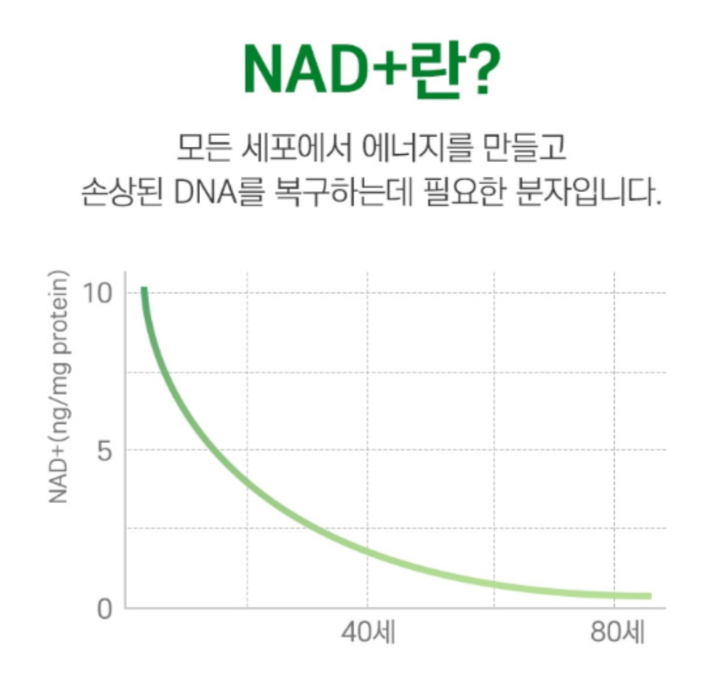 NAD+란?

모든 세포에서 에너지를 만들고 손상된 DNA를 복구하는데 필요한 분자입니다.

NAD+(ng/mg protein)

10

5

0

40세

80세